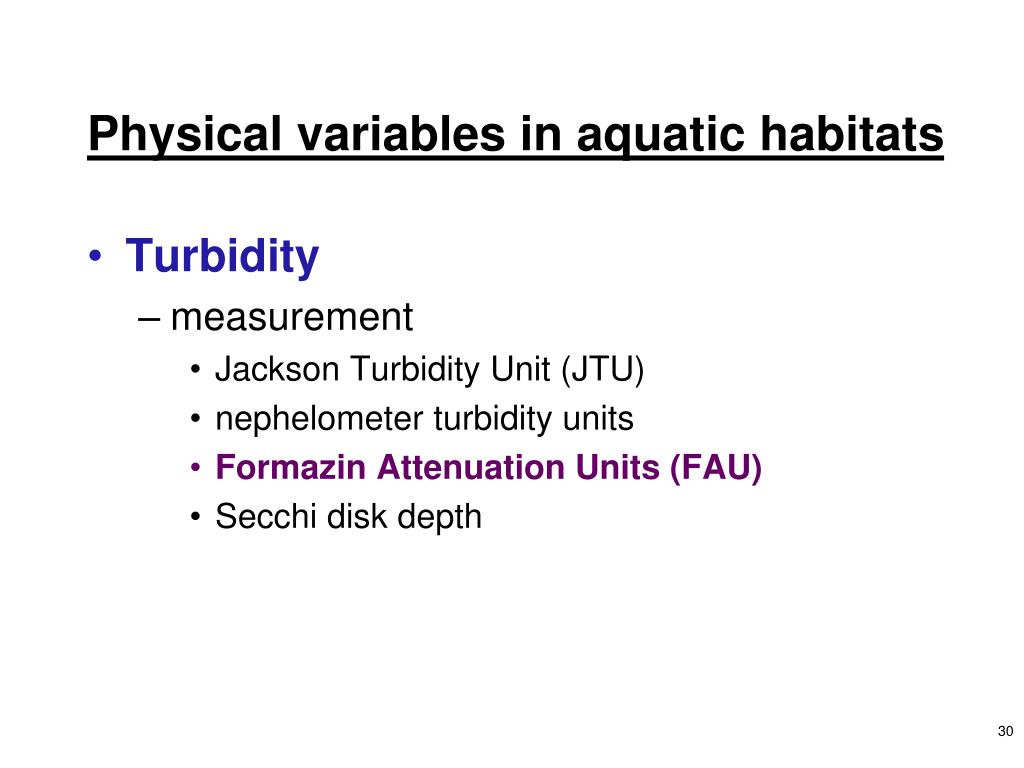 Physical variables in aquatic habitats

• Turbidity
– measurement
• Jackson Turbidity Unit (JTU)
• nephelometer turbidity units
• Formazin Attenuation Units (FAU)
• Secchi disk depth

30